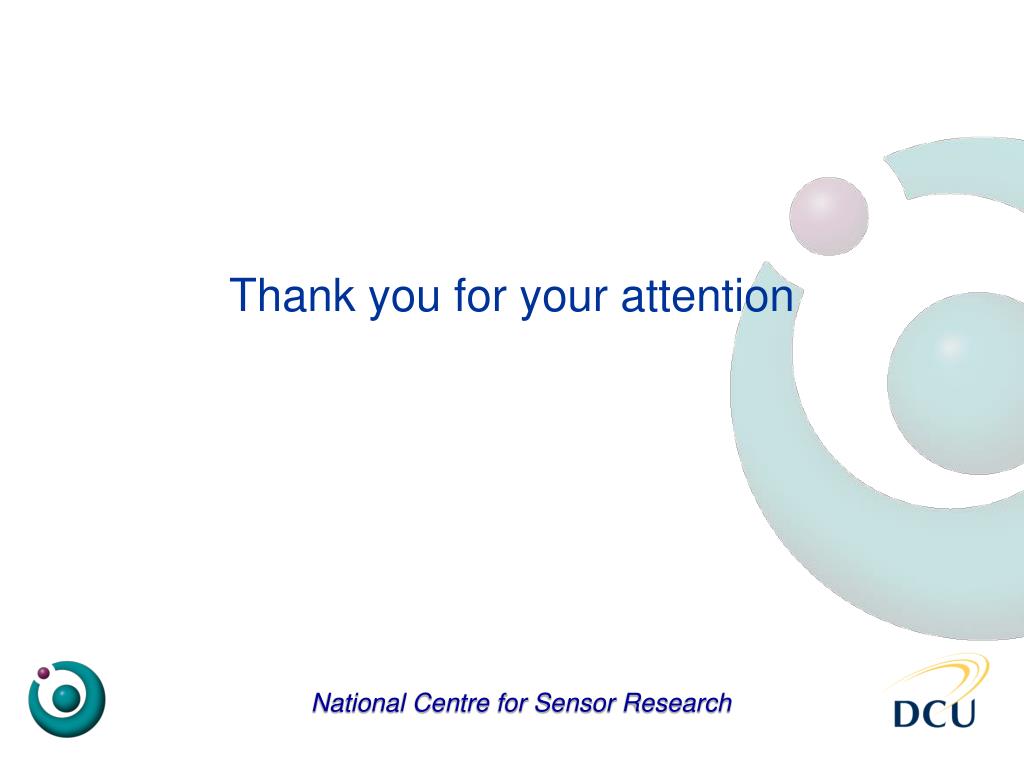 Thank you for your attention

National Centre for Sensor Research

DCU